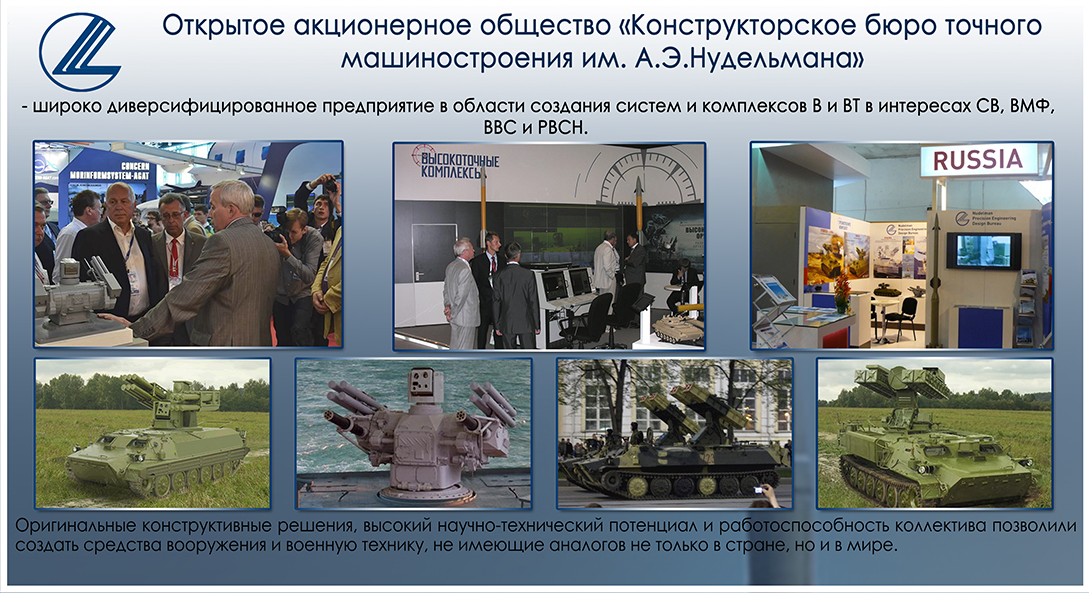 Открытое акционерное общество «Конструкторское бюро точного машиностроения им. А.Э.Нудельмана»

- широко диверсифицированное предприятие в области создания систем и комплексов В и ВТ в интересах СВ, ВМФ, ВВС и РВСН.

CONCERN
MORINFORMSYSTEM-AGAT

ВЫСОКОТОЧНЫЕ КОМПЛЕКСЫ

RUSSIA

Nudelman Precision Engineering Design Bureau

Оригинальные конструктивные решения, высокий научно-технический потенциал и работоспособность коллектива позволили создать средства вооружения и военную технику, не имеющие аналогов не только в стране, но и в мире.